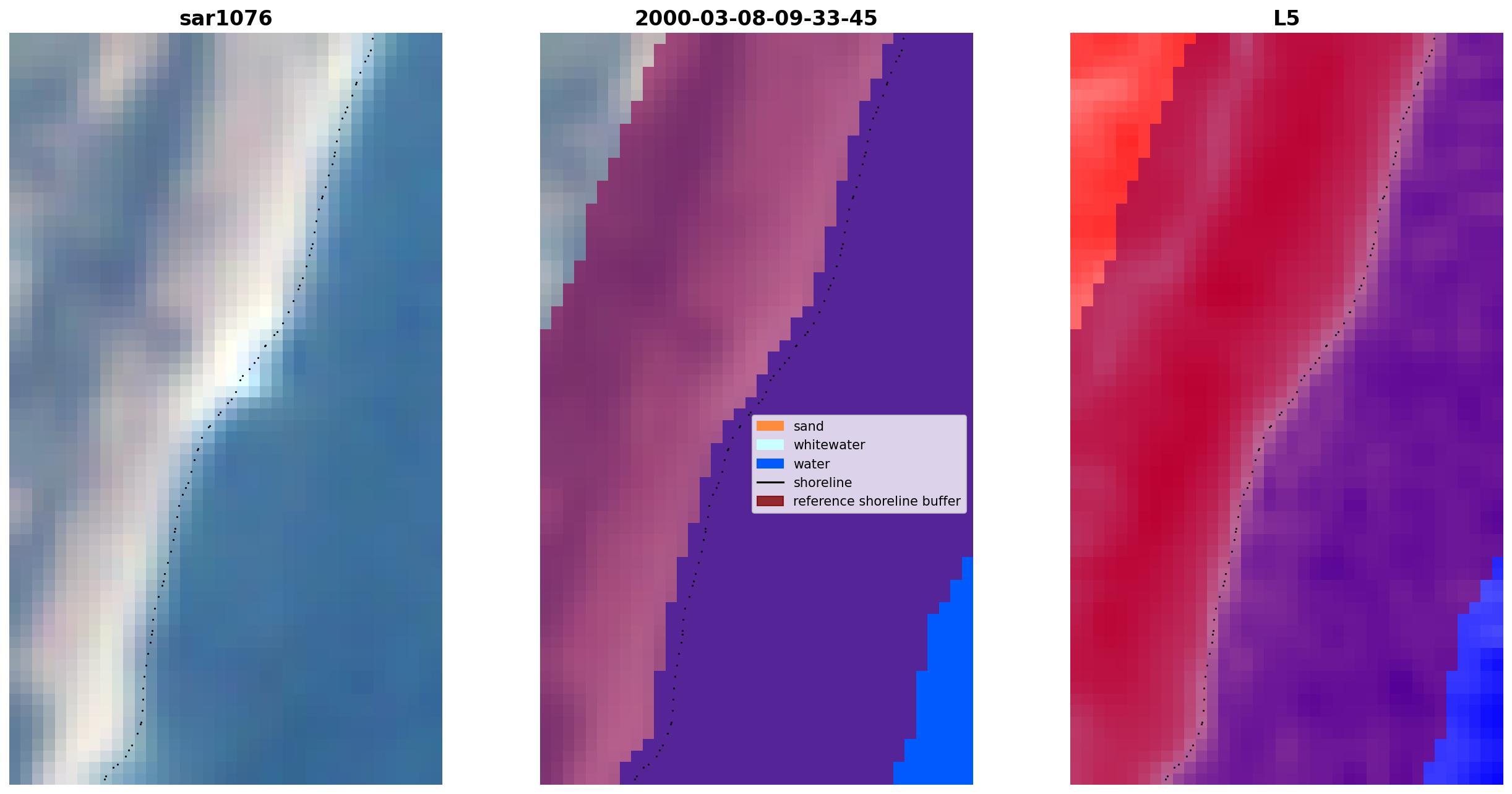 sar1076

2000-03-08-09-33-45

sand
whitewater
water
shoreline
reference shoreline buffer

L5